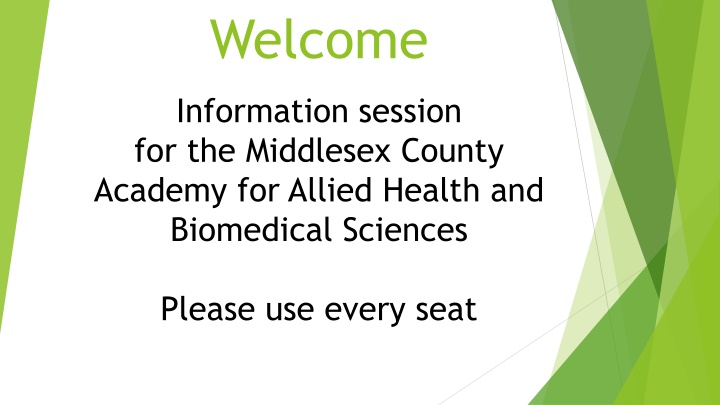 Welcome

Information session for the Middlesex County Academy for Allied Health and Biomedical Sciences

Please use every seat